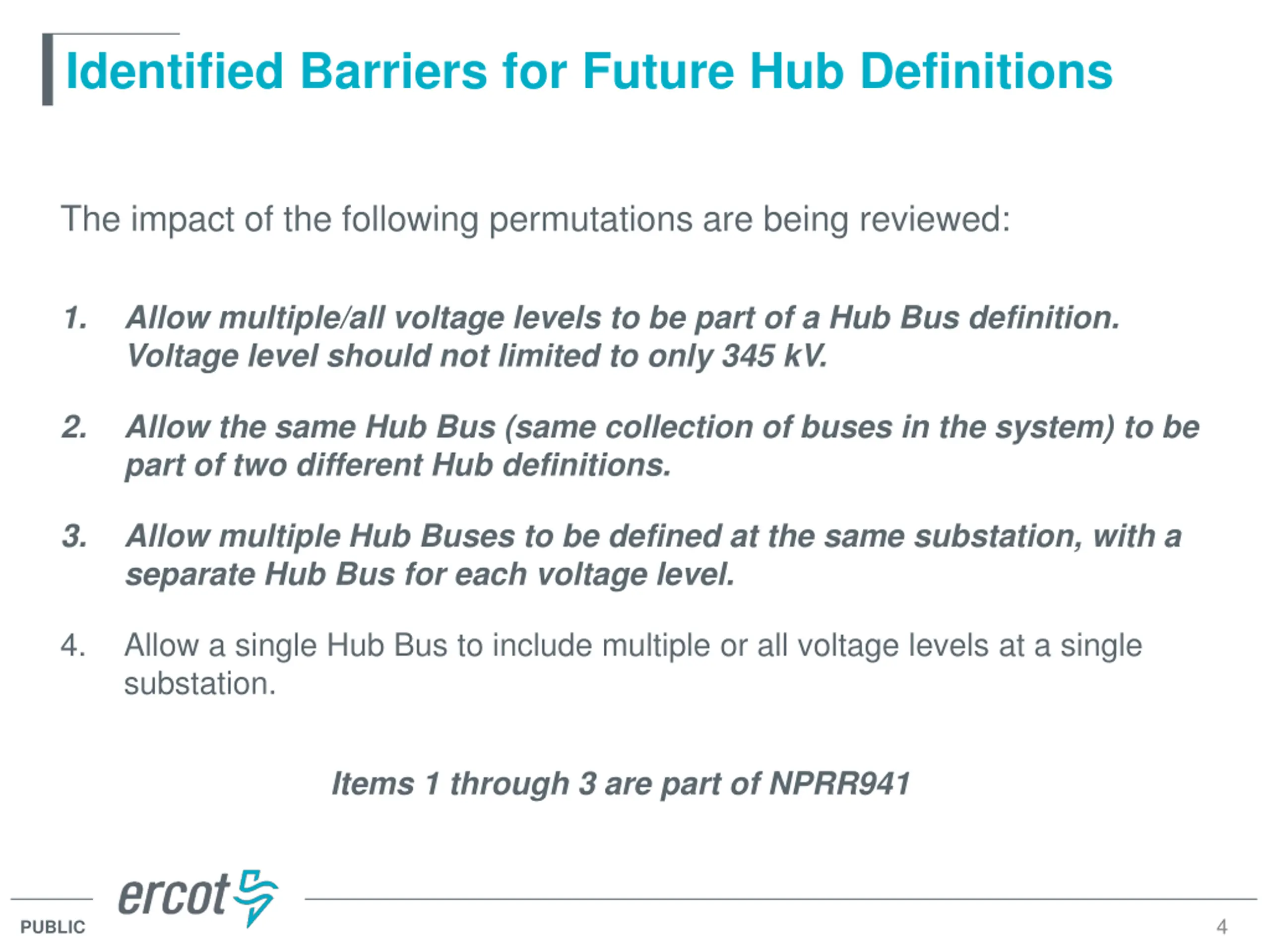 Identified Barriers for Future Hub Definitions

The impact of the following permutations are being reviewed:

1. Allow multiple/all voltage levels to be part of a Hub Bus definition. Voltage level should not limited to only 345 kV.

2. Allow the same Hub Bus (same collection of buses in the system) to be part of two different Hub definitions.

3. Allow multiple Hub Buses to be defined at the same substation, with a separate Hub Bus for each voltage level.

4. Allow a single Hub Bus to include multiple or all voltage levels at a single substation.

Items 1 through 3 are part of NPRR941

ercot

PUBLIC

4